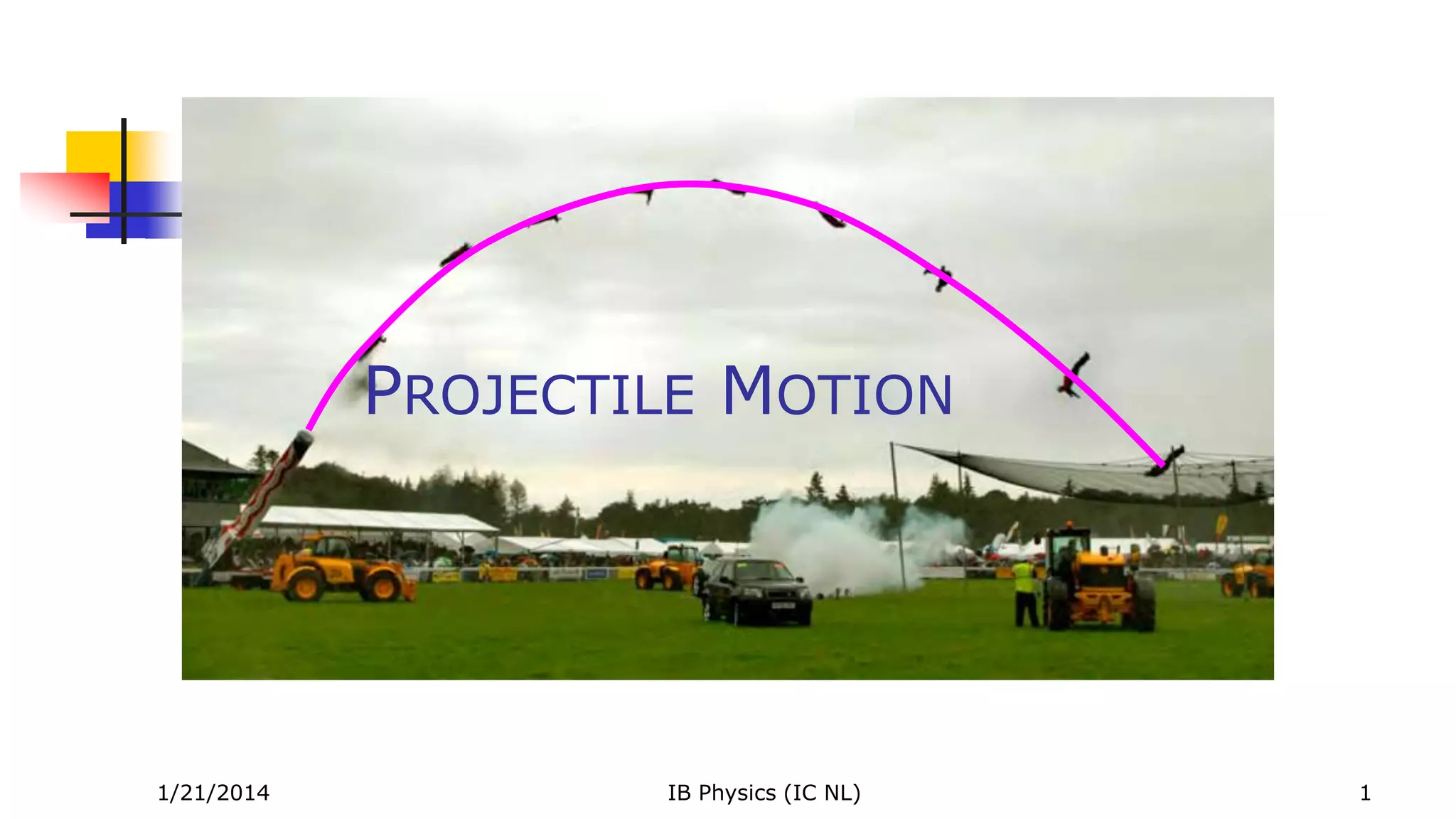 PROJECTILE MOTION

1/21/2014

IB Physics (IC NL)

1